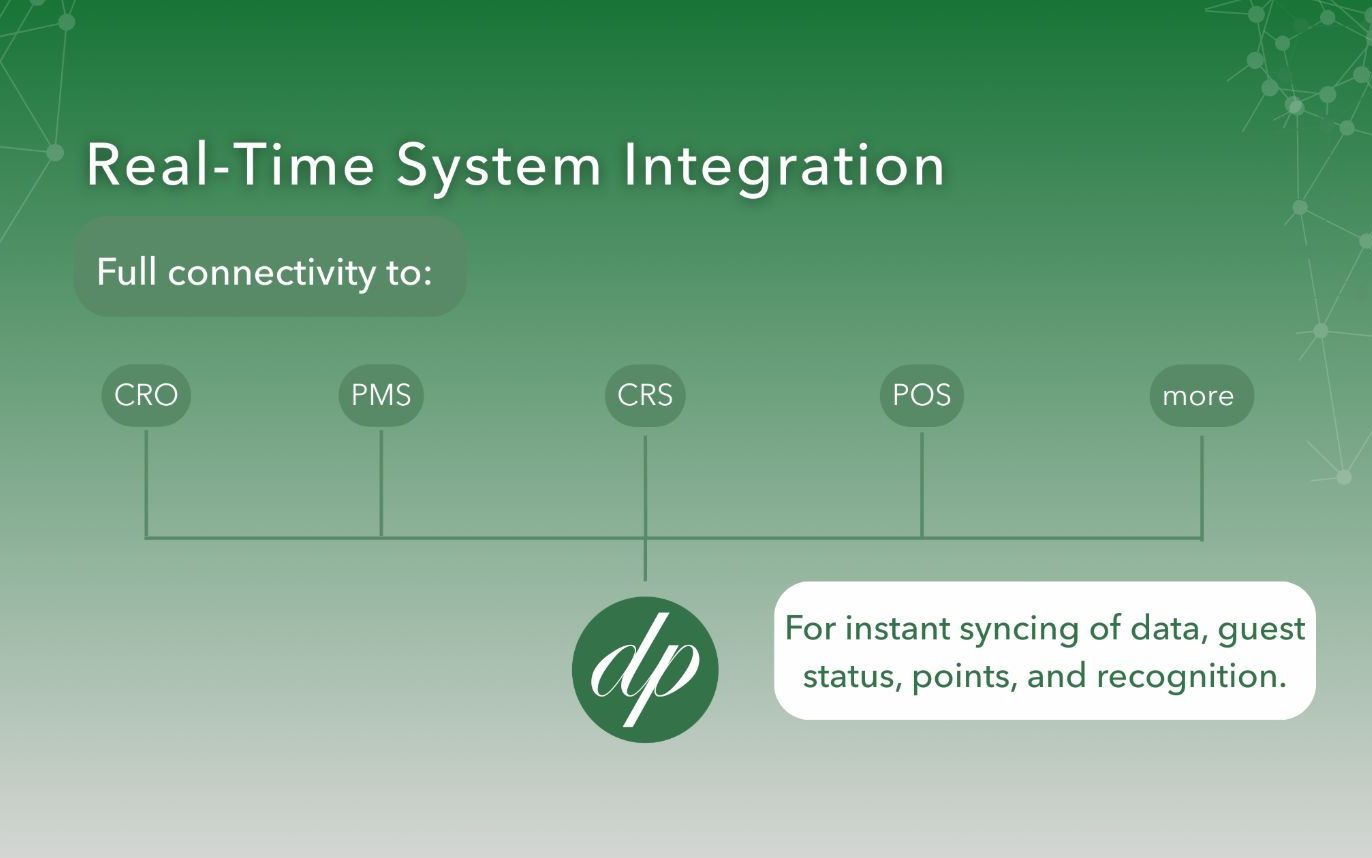 Real-Time System Integration

Full connectivity to:

CRO

PMS

CRS

POS

more

dp

For instant syncing of data, guest status, points, and recognition.